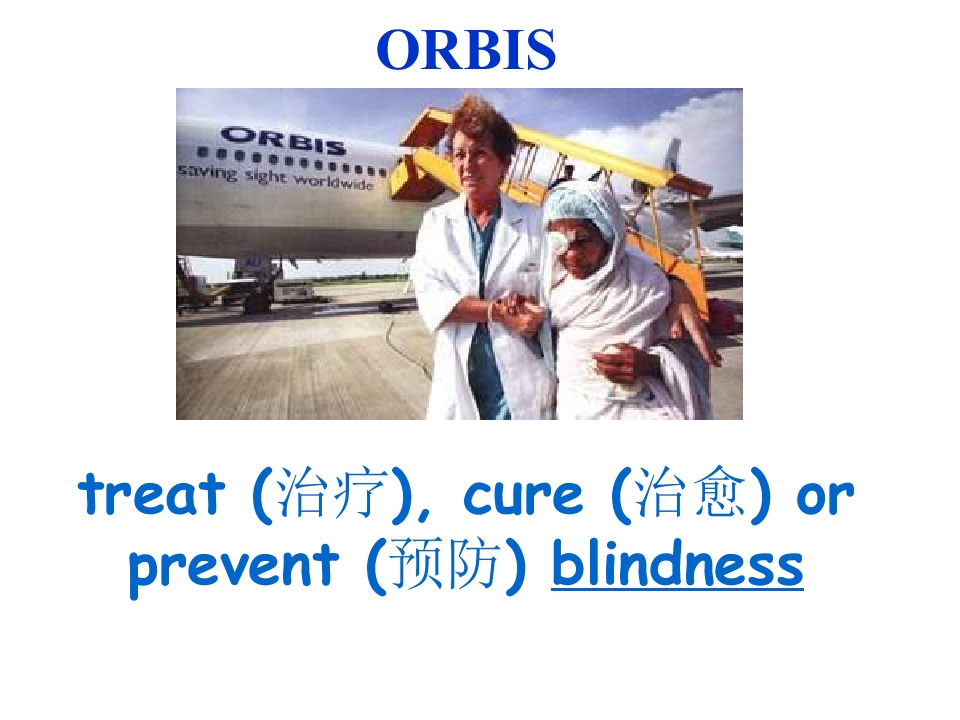 ORBIS

ORBIS
saving sight worldwide

treat (治疗), cure (治愈) or prevent (预防) blindness